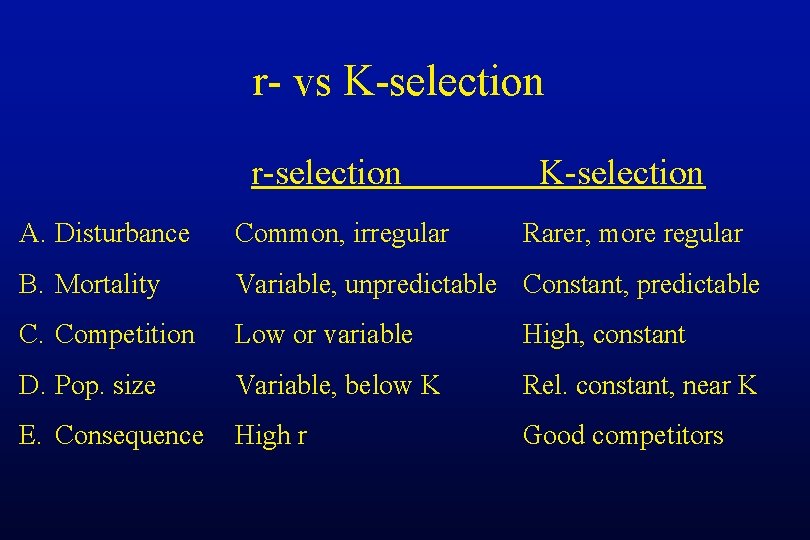 r- vs K-selection

|  | r-selection | K-selection |
|---|---|---|
| A. Disturbance | Common, irregular | Rarer, more regular |
| B. Mortality | Variable, unpredictable | Constant, predictable |
| C. Competition | Low or variable | High, constant |
| D. Pop. size | Variable, below K | Rel. constant, near K |
| E. Consequence | High r | Good competitors |